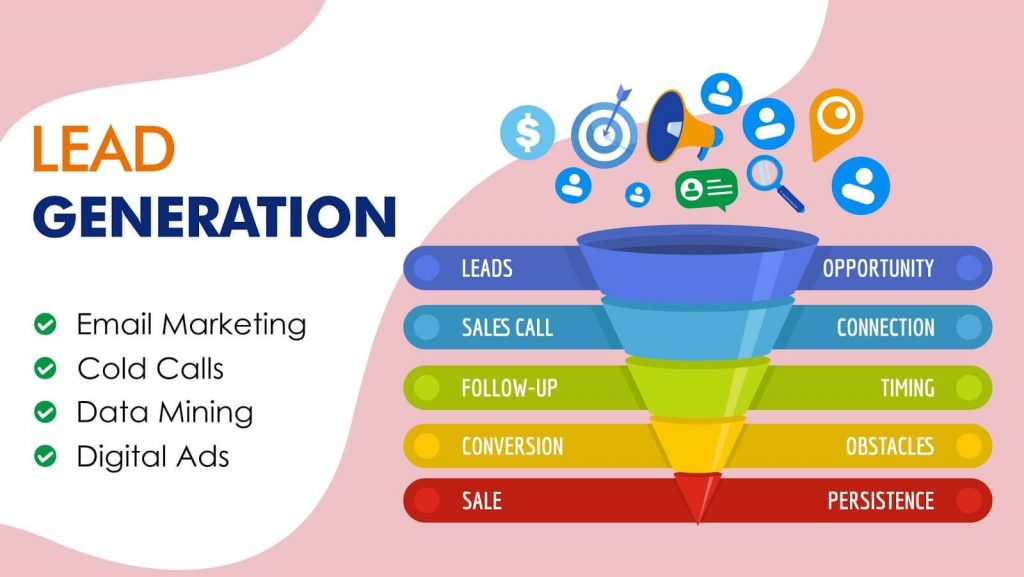 LEAD
GENERATION

Email Marketing
Cold Calls
Data Mining
Digital Ads

$

LEADS OPPORTUNITY
SALES CALL CONNECTION
FOLLOW-UP TIMING
CONVERSION OBSTACLES
SALE PERSISTENCE